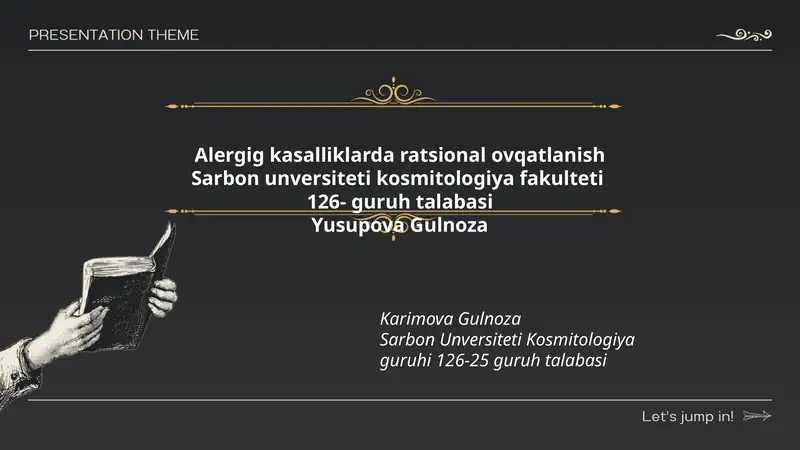 PRESENTATION THEME

Alergig kasalliklarda ratsional ovqatlanish
Sarbon unversiteti kosmitologiya fakulteti
126- guruh talabasi
Yusupova Gulnoza

Karimova Gulnoza
Sarbon Unversiteti Kosmitologiya
guruhi 126-25 guruh talabasi

Let's jump in!